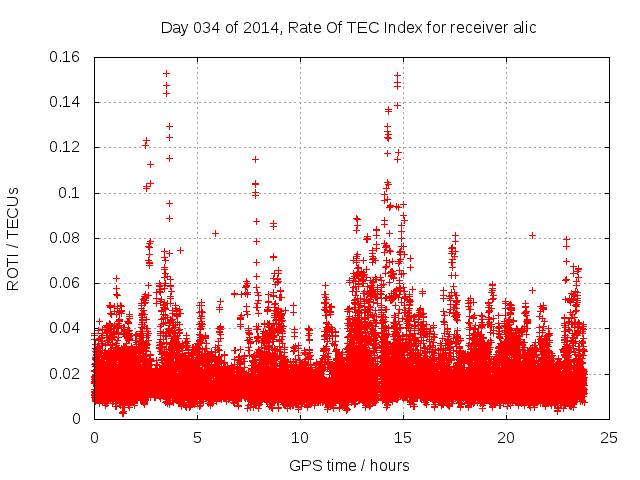 Day 034 of 2014, Rate Of TEC Index for receiver alic

ROTI / TECUs

0.16
0.14
0.12
0.1
0.08
0.06
0.04
0.02
0

0
5
10
15
20
25

GPS time / hours